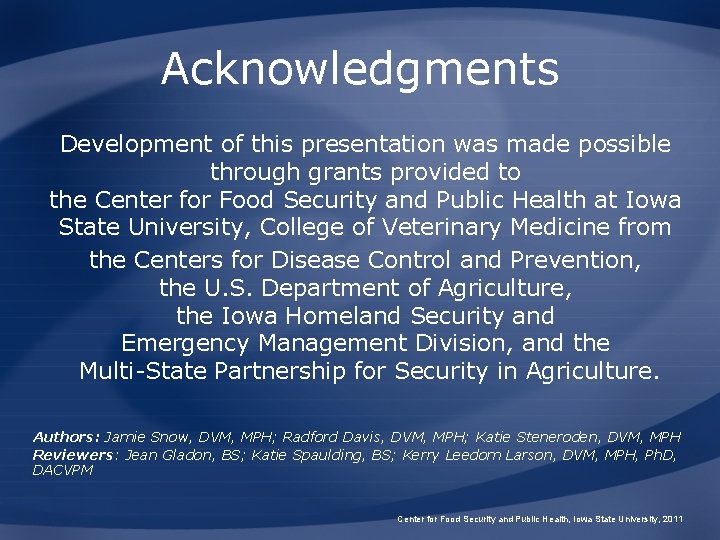 Acknowledgments

Development of this presentation was made possible through grants provided to the Center for Food Security and Public Health at Iowa State University, College of Veterinary Medicine from the Centers for Disease Control and Prevention, the U.S. Department of Agriculture, the Iowa Homeland Security and Emergency Management Division, and the Multi-State Partnership for Security in Agriculture.

Authors: Jamie Snow, DVM, MPH; Radford Davis, DVM, MPH; Katie Steneroden, DVM, MPH
Reviewers: Jean Gladon, BS; Katie Spaulding, BS; Kerry Leedom Larson, DVM, MPH, PhD, DACVPM

Center for Food Security and Public Health, Iowa State University, 2011